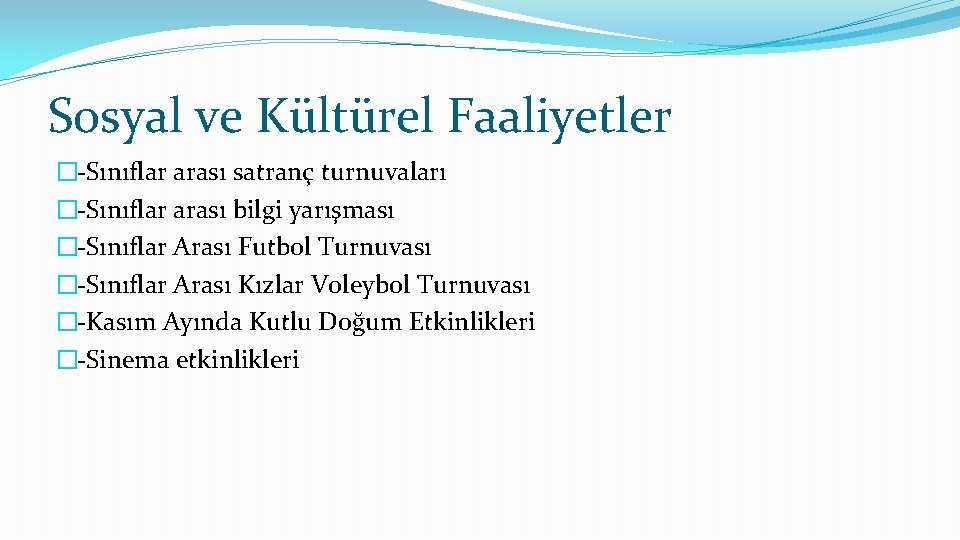 Sosyal ve Kültürel Faaliyetler

�-Sınıflar arası satranç turnuvaları
�-Sınıflar arası bilgi yarışması
�-Sınıflar Arası Futbol Turnuvası
�-Sınıflar Arası Kızlar Voleybol Turnuvası
�-Kasım Ayında Kutlu Doğum Etkinlikleri
�-Sinema etkinlikleri